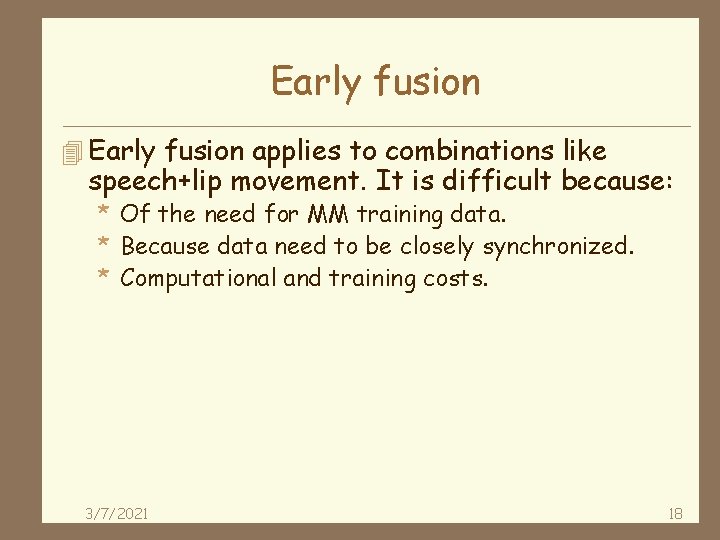 Early fusion

Early fusion applies to combinations like speech+lip movement. It is difficult because:

* Of the need for MM training data.
* Because data need to be closely synchronized.
* Computational and training costs.

3/7/2021

18